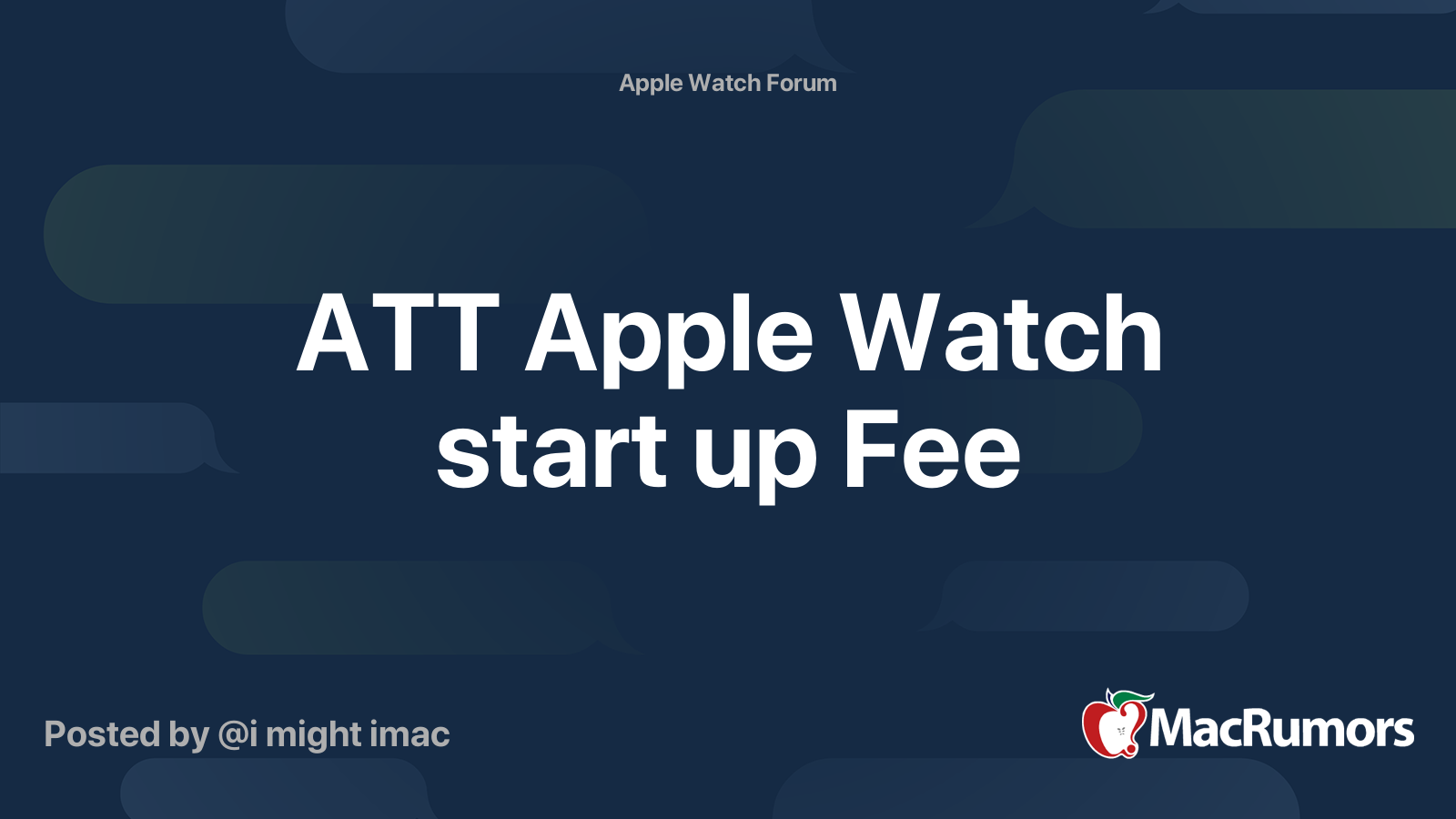 Apple Watch Forum

ATT Apple Watch start up Fee

Posted by @i might imac

MacRumors